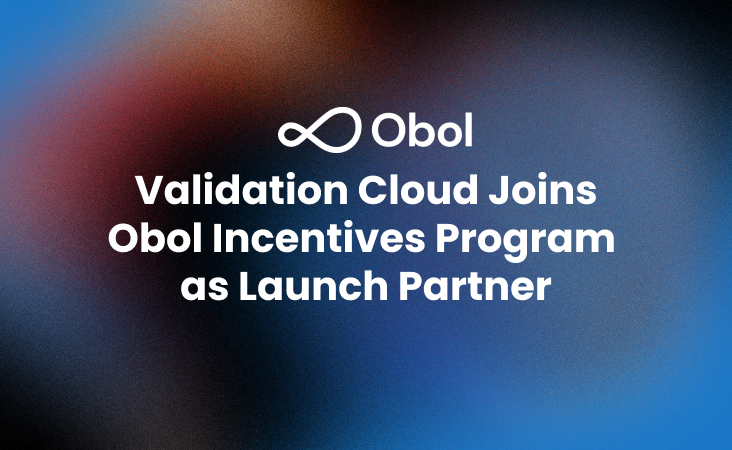 Obol

Validation Cloud Joins Obol Incentives Program as Launch Partner